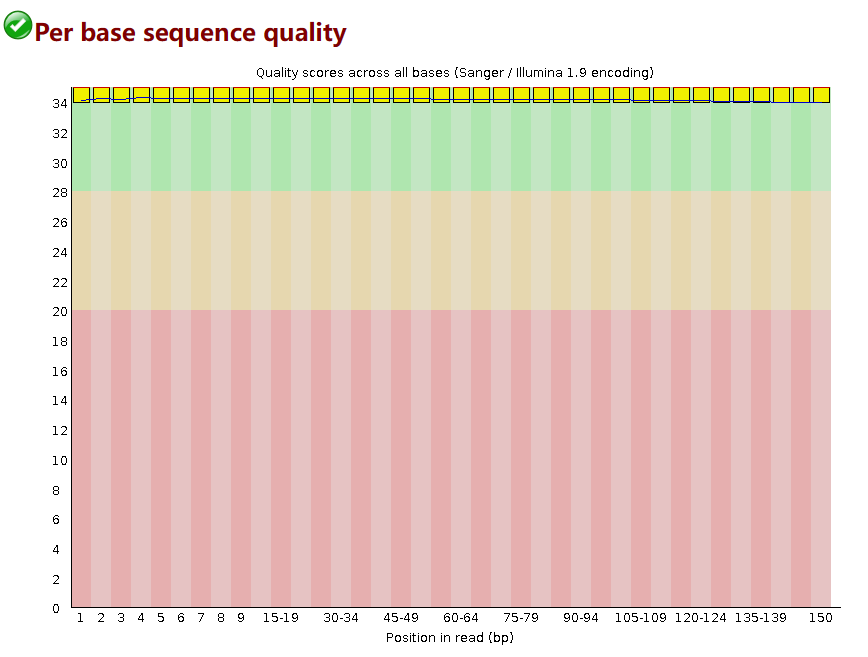 Per base sequence quality

Quality scores across all bases (Sanger / Illumina 1.9 encoding)

34
32
30
28
26
24
22
20
18
16
14
12
10
8
6
4
2
0

1 2 3 4 5 6 7 8 9 15-19 30-34 45-49 60-64 75-79 90-94 105-109 120-124 135-139 150

Position in read (bp)